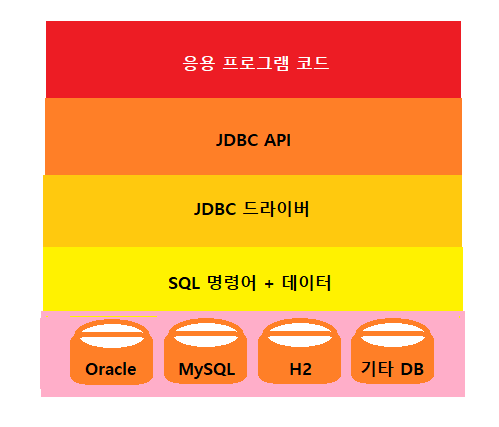 응용 프로그램 코드

JDBC API

JDBC 드라이버

SQL 명령어 + 데이터

Oracle

MySQL

H2

기타 DB